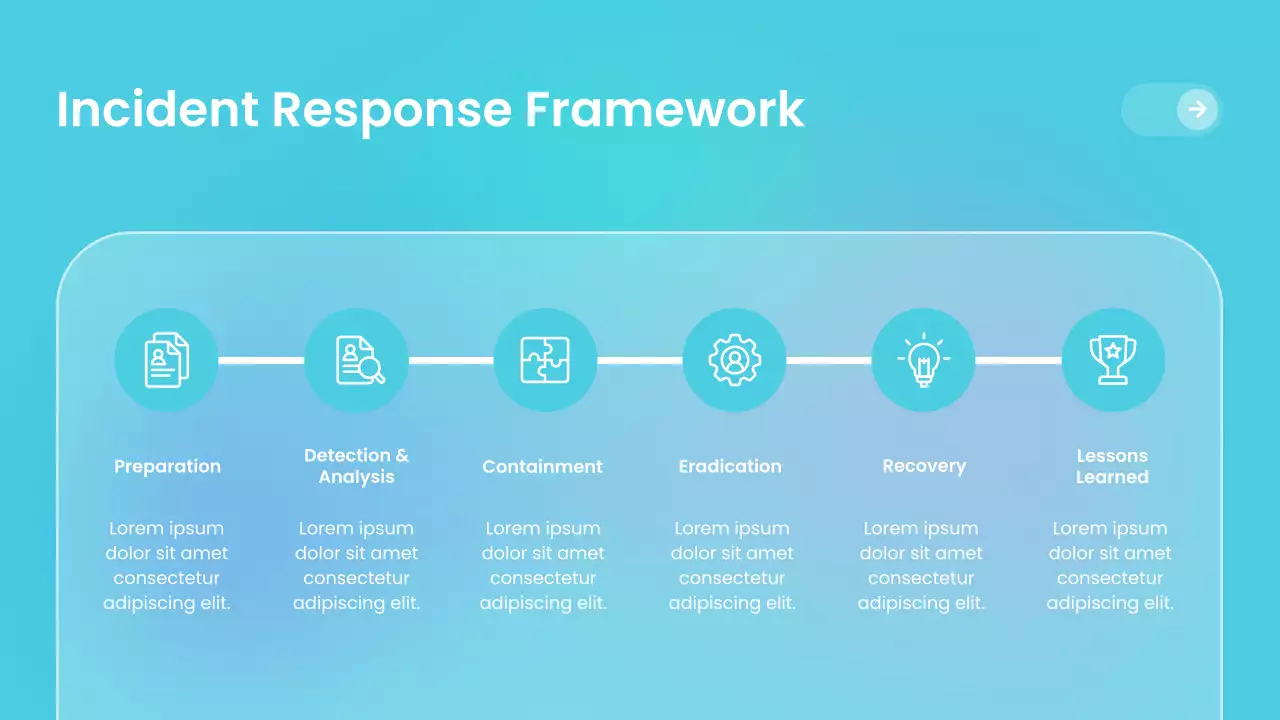 Incident Response Framework

Preparation

Lorem ipsum dolor sit amet consectetur adipiscing elit.

Detection & Analysis

Lorem ipsum dolor sit amet consectetur adipiscing elit.

Containment

Lorem ipsum dolor sit amet consectetur adipiscing elit.

Eradication

Lorem ipsum dolor sit amet consectetur adipiscing elit.

Recovery

Lorem ipsum dolor sit amet consectetur adipiscing elit.

Lessons Learned

Lorem ipsum dolor sit amet consectetur adipiscing elit.